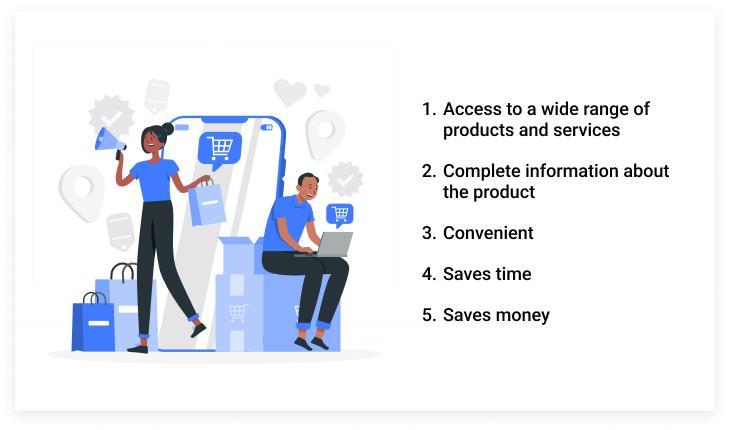 1. Access to a wide range of products and services

2. Complete information about the product

3. Convenient

4. Saves time

5. Saves money